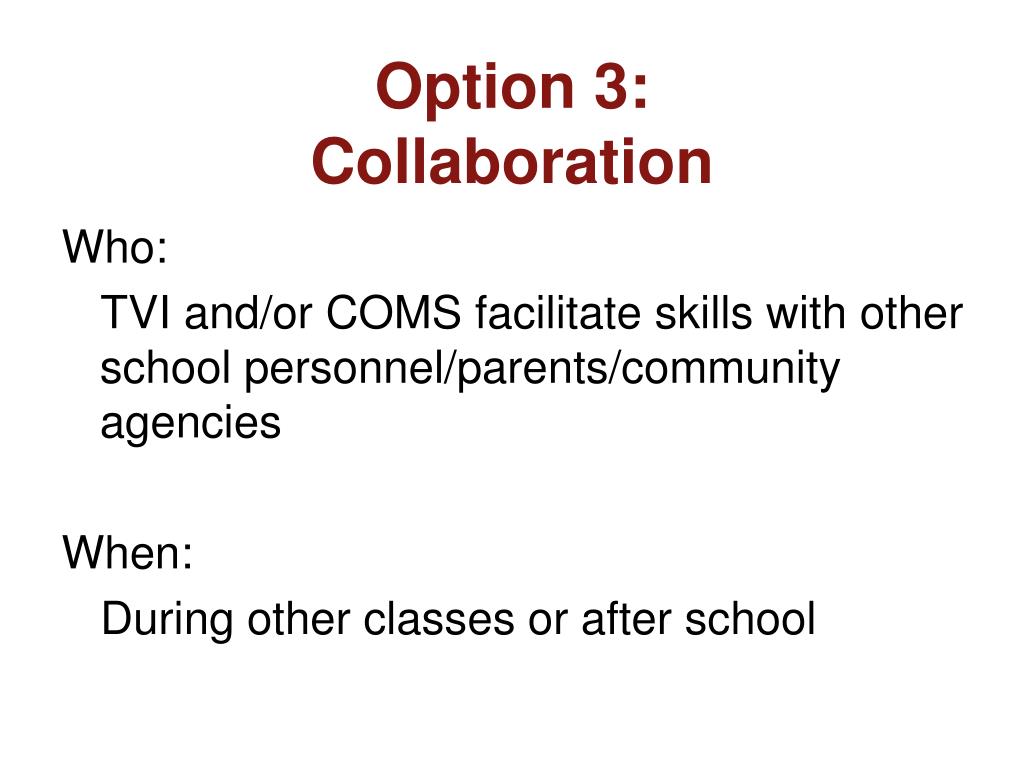 Option 3:
Collaboration

Who:

TVI and/or COMS facilitate skills with other school personnel/parents/community agencies

When:

During other classes or after school